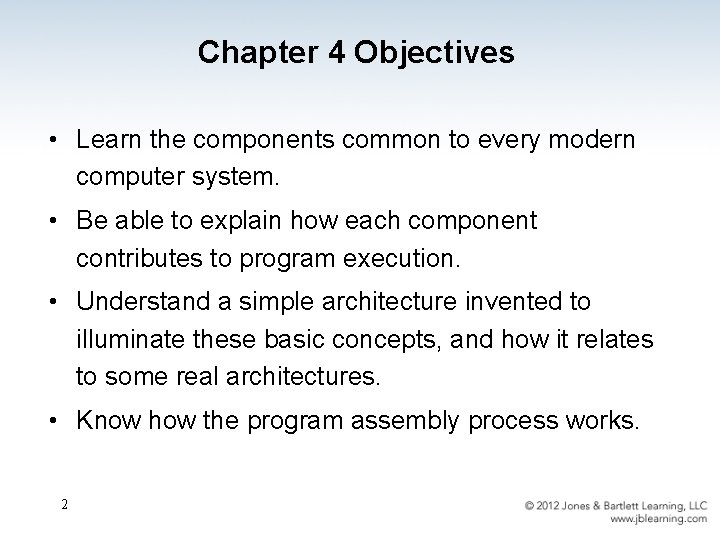 Chapter 4 Objectives

• Learn the components common to every modern computer system.

• Be able to explain how each component contributes to program execution.

• Understand a simple architecture invented to illuminate these basic concepts, and how it relates to some real architectures.

• Know how the program assembly process works.

2

© 2012 Jones & Bartlett Learning, LLC
www.jblearning.com